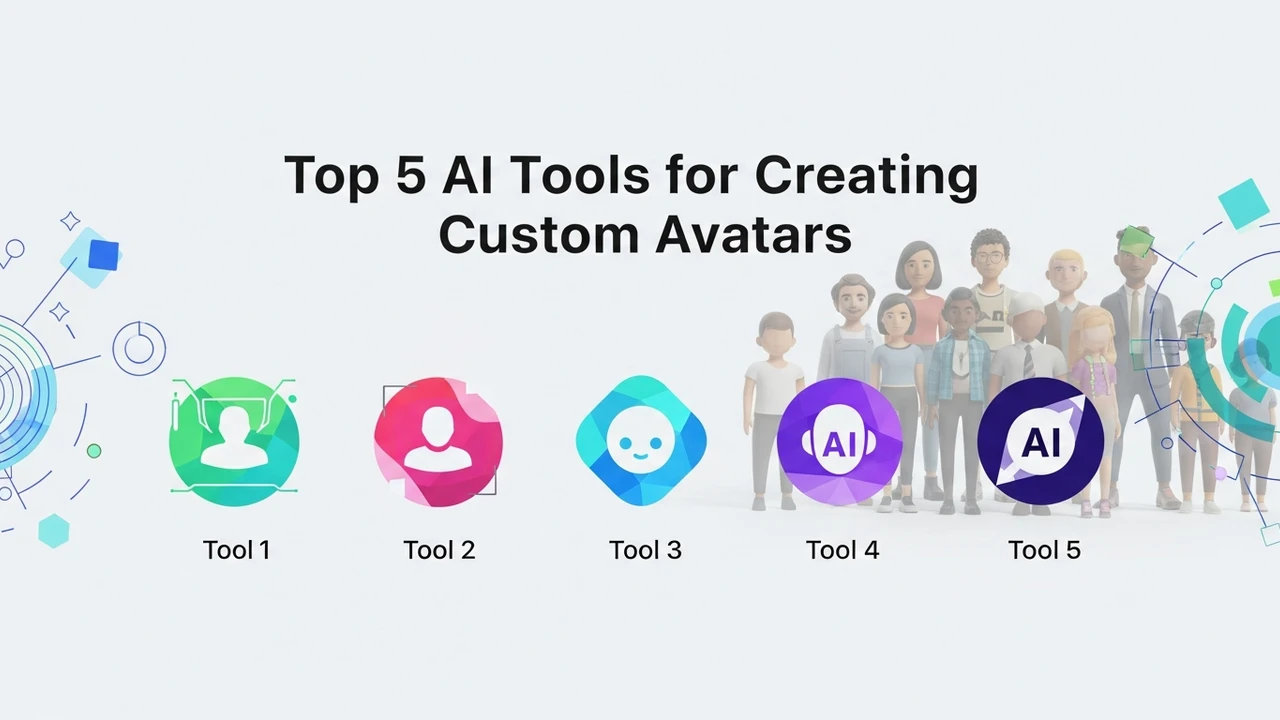 Top 5 AI Tools for Creating Custom Avatars

AI

AI

Tool 1

Tool 2

Tool 3

Tool 4

Tool 5